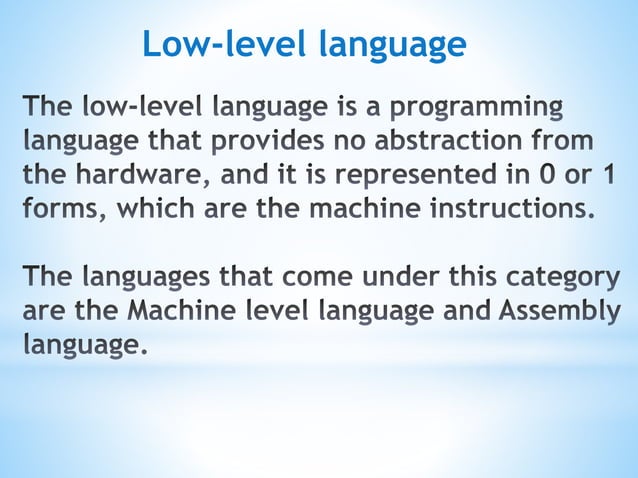 Low-level language

The low-level language is a programming language that provides no abstraction from the hardware, and it is represented in 0 or 1 forms, which are the machine instructions.

The languages that come under this category are the Machine level language and Assembly language.